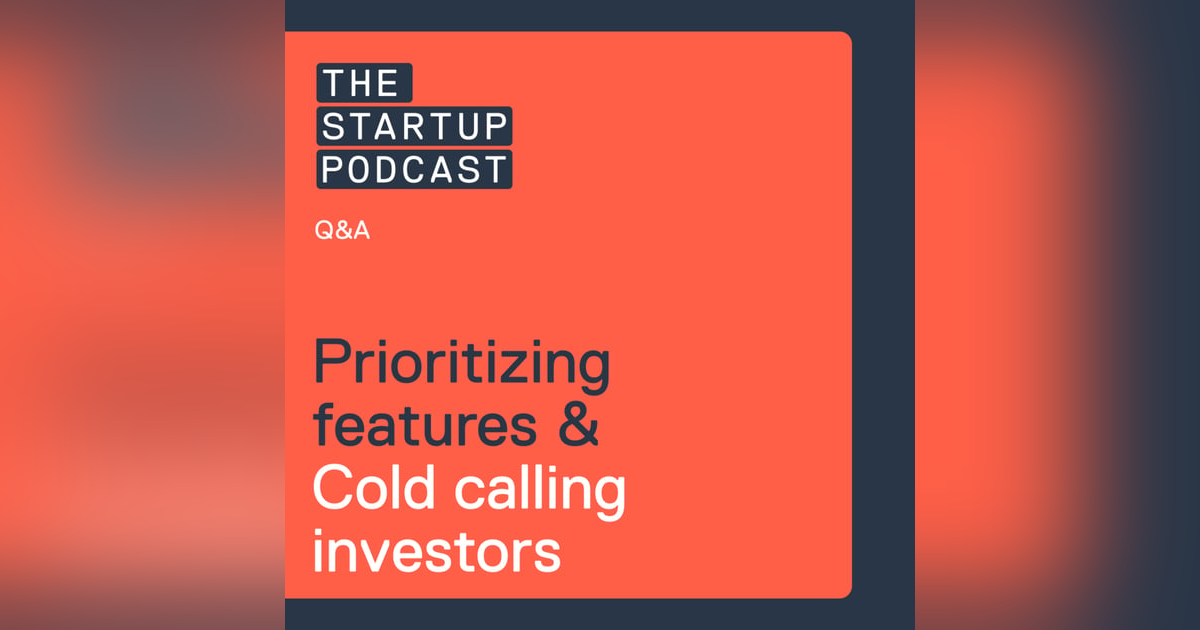 THE
STARTUP
PODCAST

Q&A

Prioritizing features & Cold calling investors